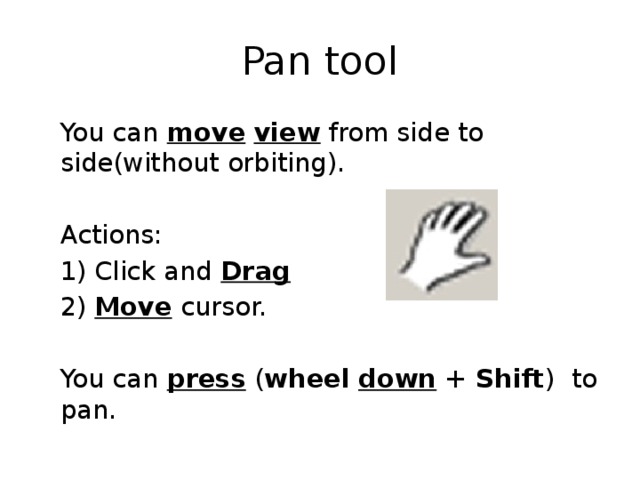 Pan tool

You can move view from side to side(without orbiting).

Actions:
1) Click and Drag
2) Move cursor.

You can press (wheel down + Shift) to pan.